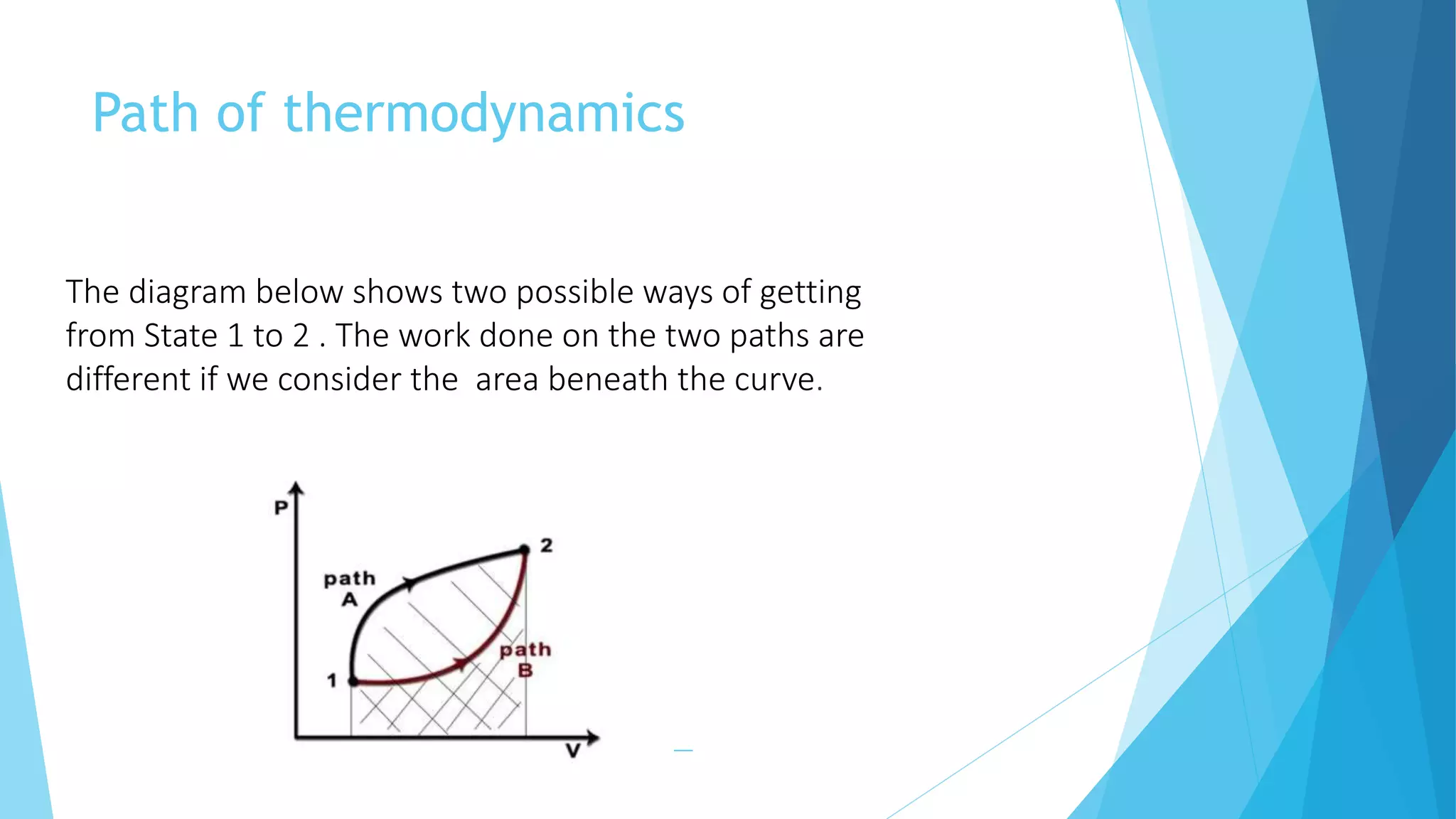 Path of thermodynamics

The diagram below shows two possible ways of getting from State 1 to 2 . The work done on the two paths are different if we consider the  area beneath the curve.

P
2
path
A
path
B
1
V